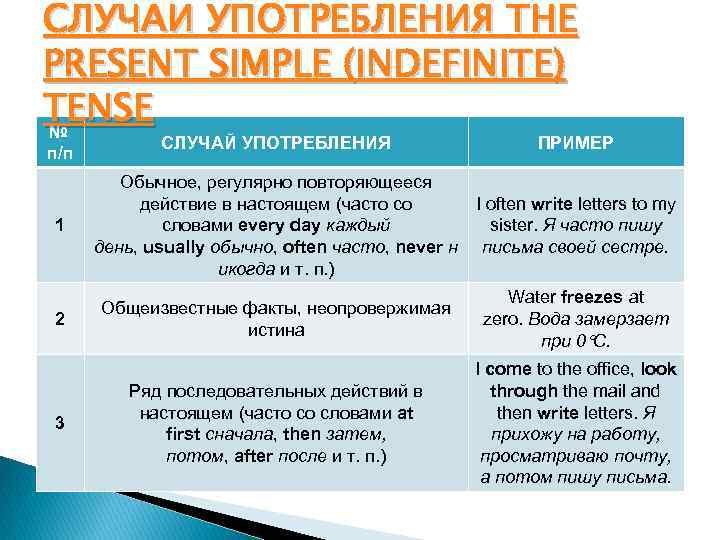 СЛУЧАИ УПОТРЕБЛЕНИЯ THE PRESENT SIMPLE (INDEFINITE) TENSE

| № п/п | СЛУЧАЙ УПОТРЕБЛЕНИЯ | ПРИМЕР |
|---|---|---|
| 1 | Обычное, регулярно повторяющееся действие в настоящем (часто со словами every day каждый день, usually обычно, often часто, never н икогда и т. п.) | I often write letters to my sister. Я часто пишу письма своей сестре. |
| 2 | Общеизвестные факты, неопровержимая истина | Water freezes at zero. Вода замерзает при 0°С. |
| 3 | Ряд последовательных действий в настоящем (часто со словами at first сначала, then затем, потом, after после и т. п.) | I come to the office, look through the mail and then write letters. Я прихожу на работу, просматриваю почту, а потом пишу письма. |